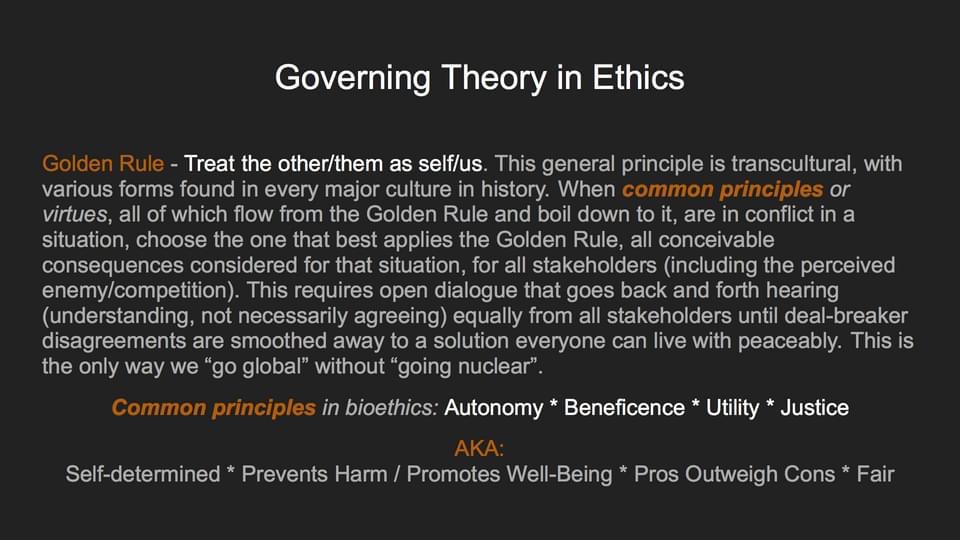 Governing Theory in Ethics

Golden Rule - Treat the other/them as self/us. This general principle is transcultural, with various forms found in every major culture in history. When common principles or virtues, all of which flow from the Golden Rule and boil down to it, are in conflict in a situation, choose the one that best applies the Golden Rule, all conceivable consequences considered for that situation, for all stakeholders (including the perceived enemy/competition). This requires open dialogue that goes back and forth hearing (understanding, not necessarily agreeing) equally from all stakeholders until deal-breaker disagreements are smoothed away to a solution everyone can live with peaceably. This is the only way we “go global” without “going nuclear”.

Common principles in bioethics: Autonomy * Beneficence * Utility * Justice

AKA:
Self-determined * Prevents Harm / Promotes Well-Being * Pros Outweigh Cons * Fair